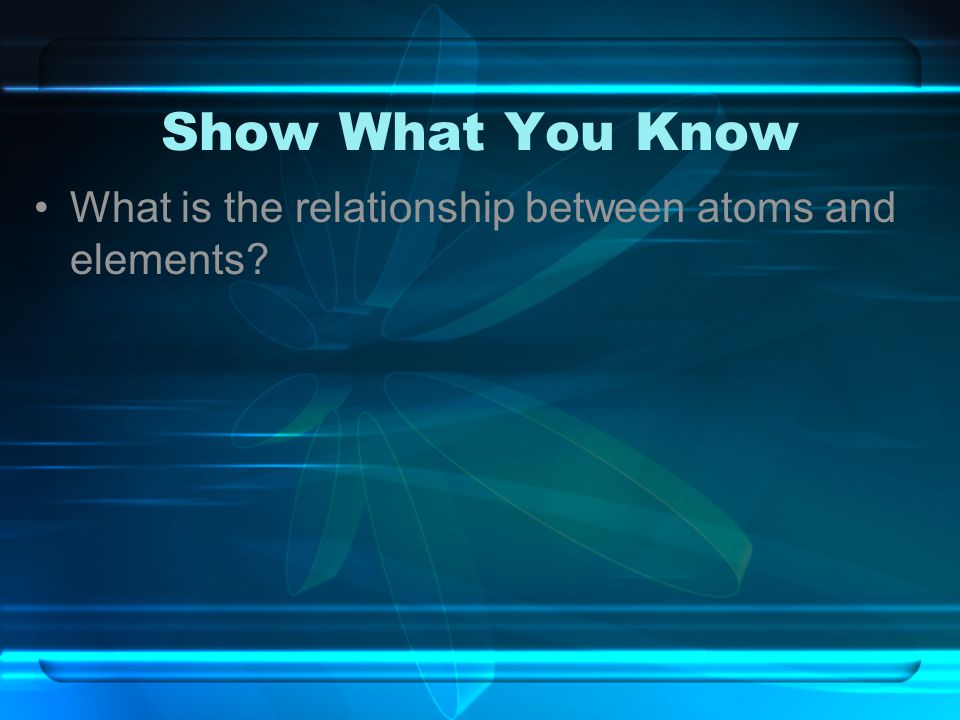 Show What You Know

• What is the relationship between atoms and elements?